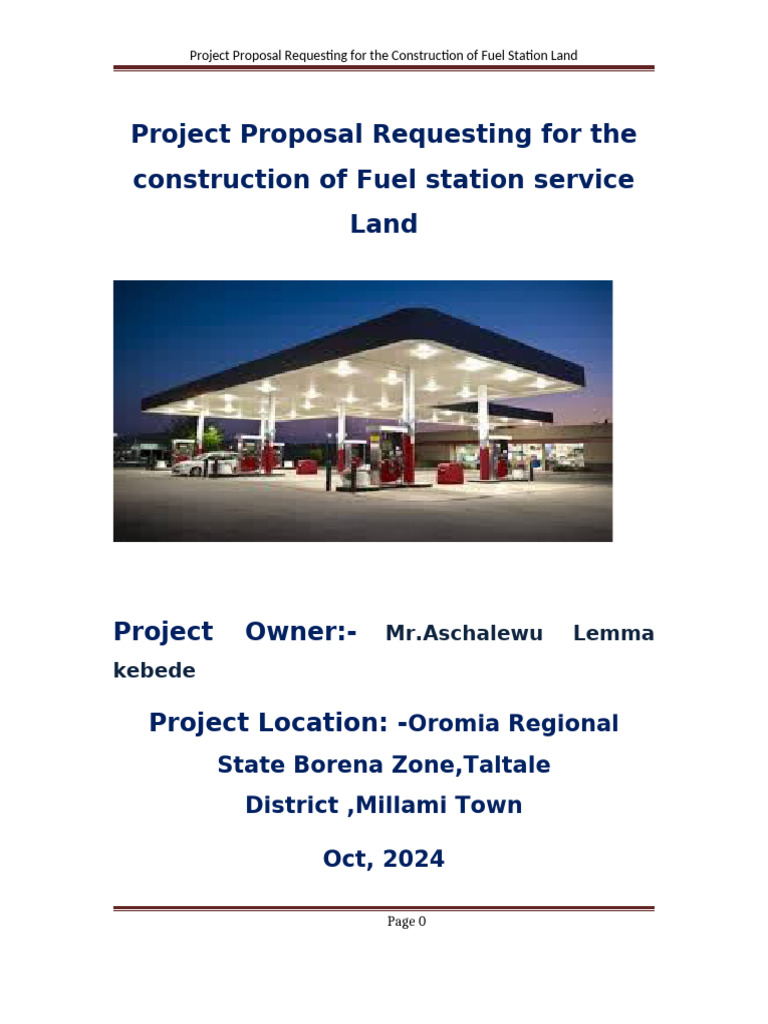 Project Proposal Requesting for the Construction of Fuel Station Land

Project Proposal Requesting for the construction of Fuel station service Land

Project Owner:- Mr.Aschalewu Lemma kebede

Project Location: -Oromia Regional State Borena Zone,Taltale District ,Millami Town

Oct, 2024

Page 0